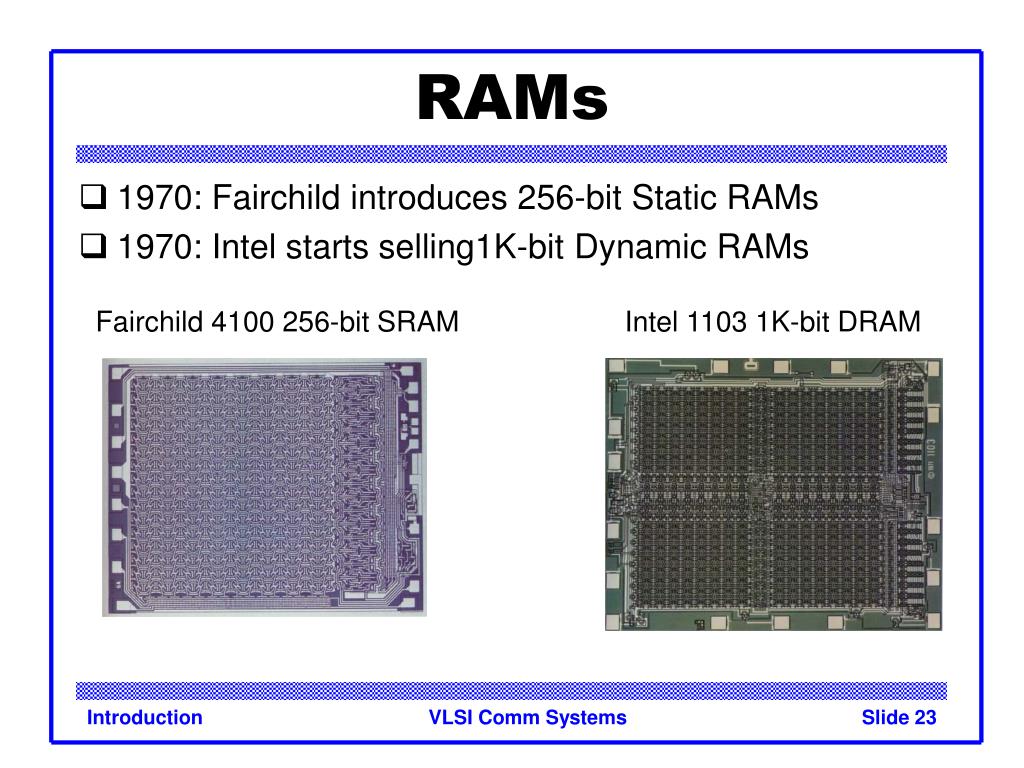 RAMs

❑ 1970: Fairchild introduces 256-bit Static RAMs

❑ 1970: Intel starts selling1K-bit Dynamic RAMs

Fairchild 4100 256-bit SRAM

Intel 1103 1K-bit DRAM

1103

Introduction

VLSI Comm Systems

Slide 23